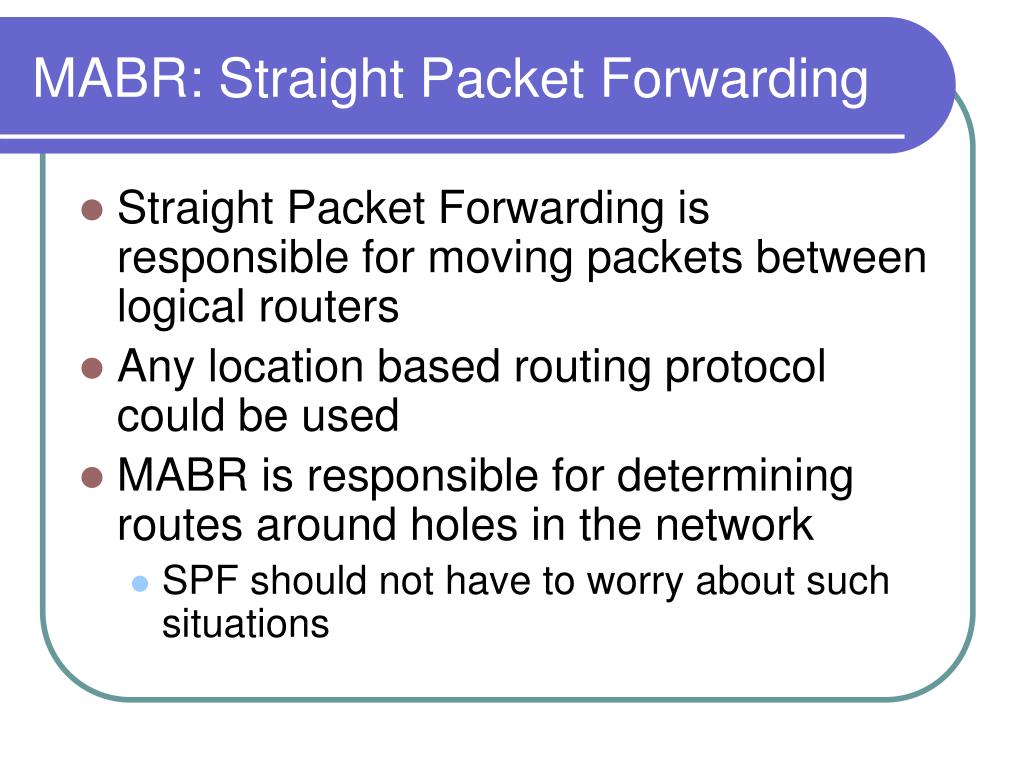 MABR: Straight Packet Forwarding

- Straight Packet Forwarding is responsible for moving packets between logical routers
- Any location based routing protocol could be used
- MABR is responsible for determining routes around holes in the network
  - SPF should not have to worry about such situations